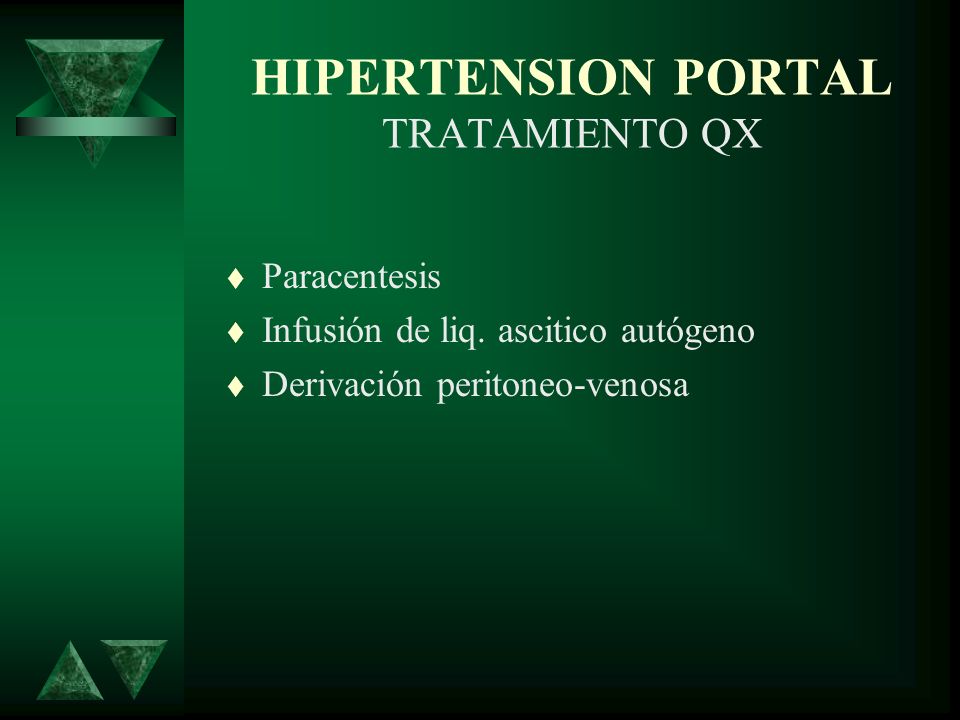 HIPERTENSION PORTAL
TRATAMIENTO QX

♦ Paracentesis
♦ Infusión de liq. ascitico autógeno
♦ Derivación peritoneo-venosa